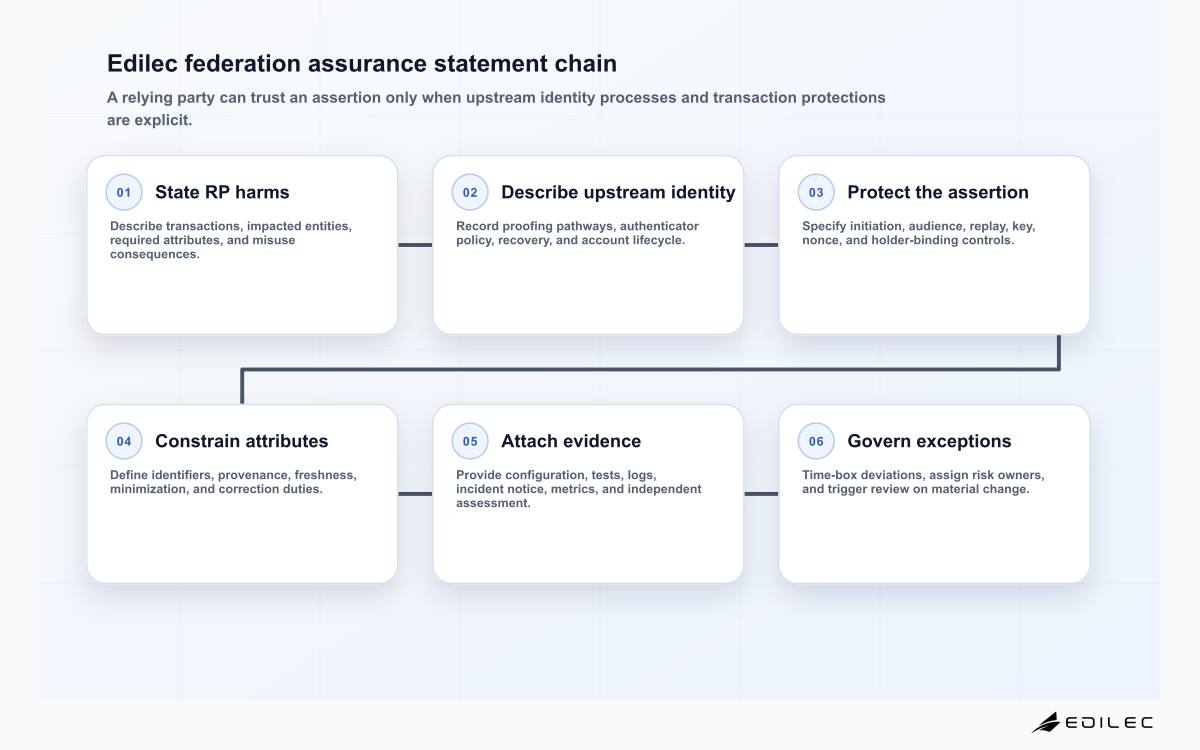 Edilec federation assurance statement chain

A relying party can trust an assertion only when upstream identity processes and transaction protections are explicit.

01 State RP harms

Describe transactions, impacted entities, required attributes, and misuse consequences.

02 Describe upstream identity

Record proofing pathways, authenticator policy, recovery, and account lifecycle.

03 Protect the assertion

Specify initiation, audience, replay, key, nonce, and holder-binding controls.

04 Constrain attributes

Define identifiers, provenance, freshness, minimization, and correction duties.

05 Attach evidence

Provide configuration, tests, logs, incident notice, metrics, and independent assessment.

06 Govern exceptions

Time-box deviations, assign risk owners, and trigger review on material change.

EDILEC